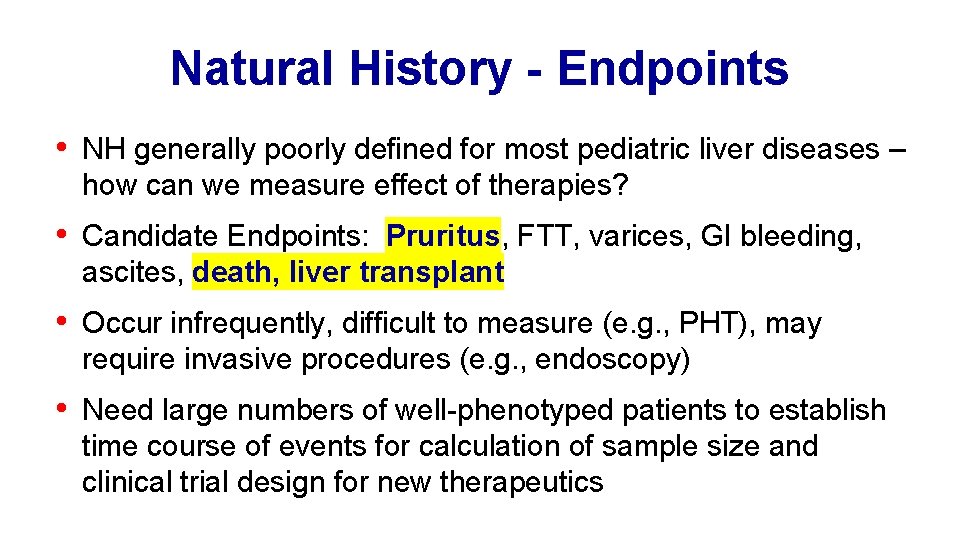 Natural History - Endpoints

• NH generally poorly defined for most pediatric liver diseases – how can we measure effect of therapies?

• Candidate Endpoints: Pruritus, FTT, varices, GI bleeding, ascites, death, liver transplant

• Occur infrequently, difficult to measure (e.g., PHT), may require invasive procedures (e.g., endoscopy)

• Need large numbers of well-phenotyped patients to establish time course of events for calculation of sample size and clinical trial design for new therapeutics